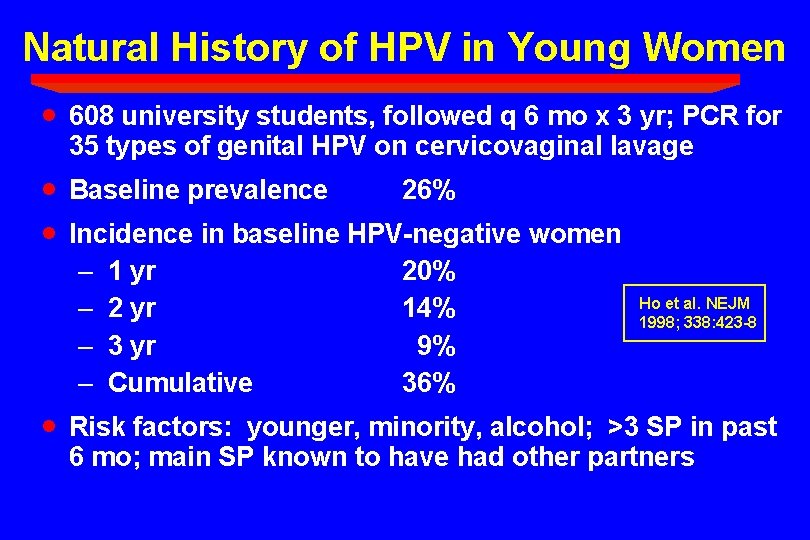 Natural History of HPV in Young Women

• 608 university students, followed q 6 mo x 3 yr; PCR for 35 types of genital HPV on cervicovaginal lavage

• Baseline prevalence 26%

• Incidence in baseline HPV-negative women
– 1 yr 20%
– 2 yr 14%
– 3 yr 9%
– Cumulative 36%

Ho et al. NEJM 1998; 338:423-8

• Risk factors: younger, minority, alcohol; >3 SP in past 6 mo; main SP known to have had other partners